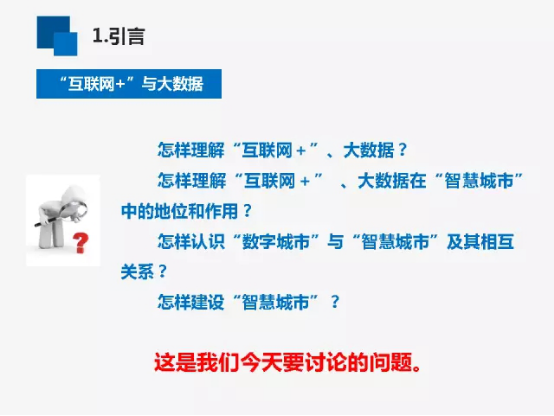 1.引言

“互联网+”与大数据

怎样理解“互联网＋”、大数据？

怎样理解“互联网＋” 、大数据在“智慧城市”中的地位和作用？

怎样认识“数字城市”与“智慧城市”及其相互关系？

怎样建设“智慧城市”？

这是我们今天要讨论的问题。